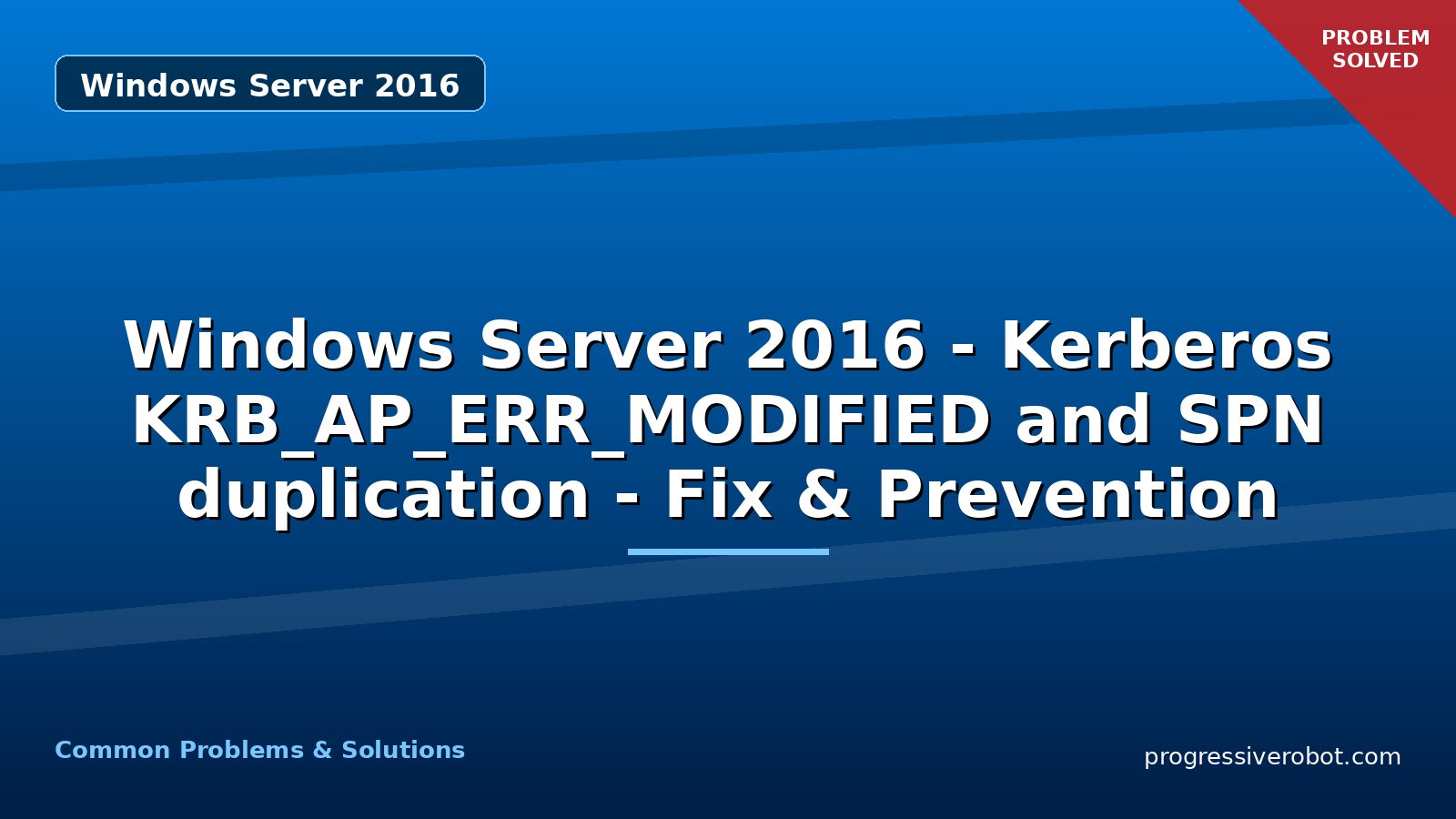 Windows Server 2016

PROBLEM SOLVED

Windows Server 2016 - Kerberos KRB_AP_ERR_MODIFIED and SPN duplication - Fix & Prevention

Common Problems & Solutions

progressiverobot.com